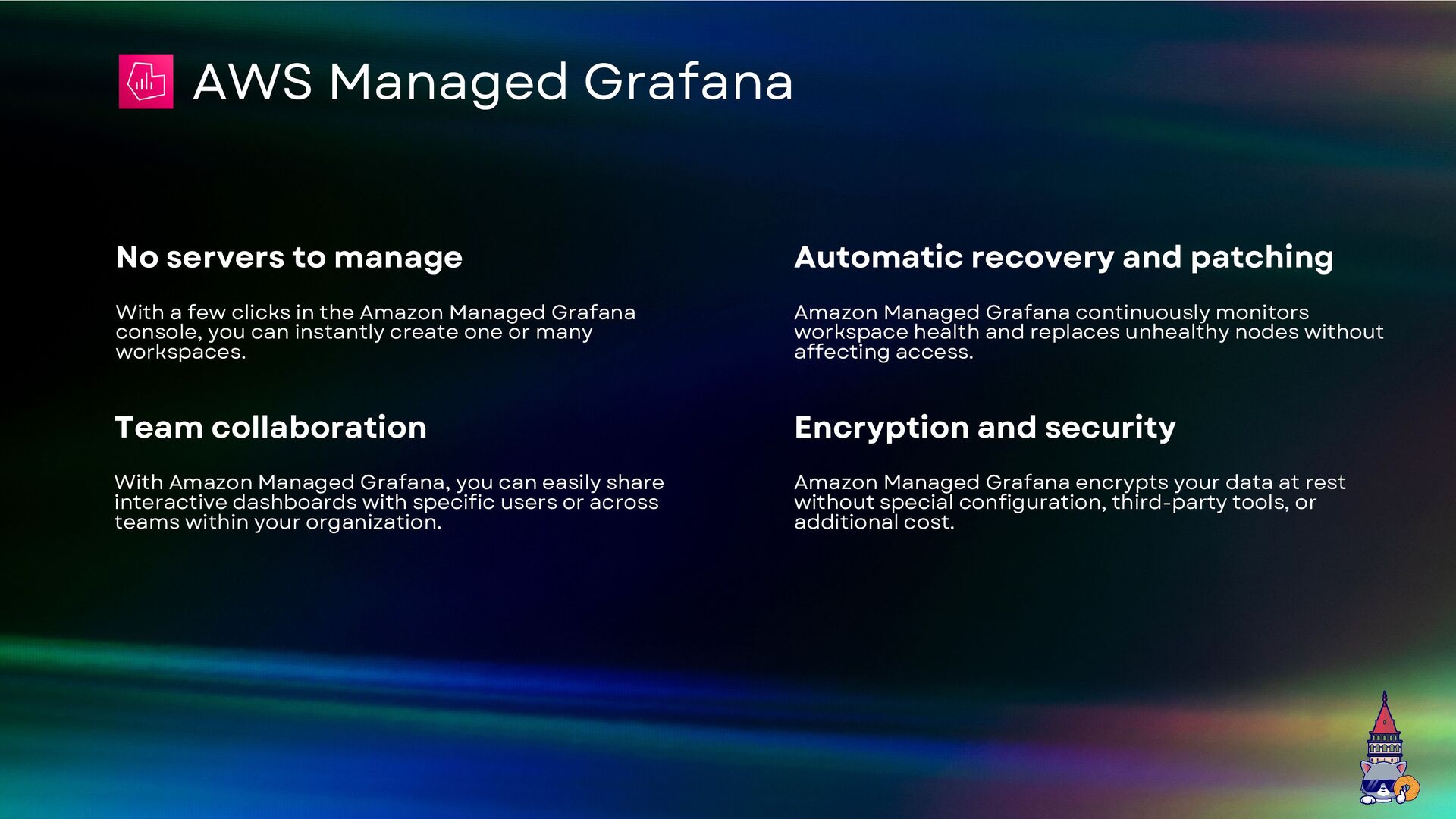 AWS Managed Grafana

No servers to manage

With a few clicks in the Amazon Managed Grafana console, you can instantly create one or many workspaces.

Team collaboration

With Amazon Managed Grafana, you can easily share interactive dashboards with specific users or across teams within your organization.

Automatic recovery and patching

Amazon Managed Grafana continuously monitors workspace health and replaces unhealthy nodes without affecting access.

Encryption and security

Amazon Managed Grafana encrypts your data at rest without special configuration, third-party tools, or additional cost.